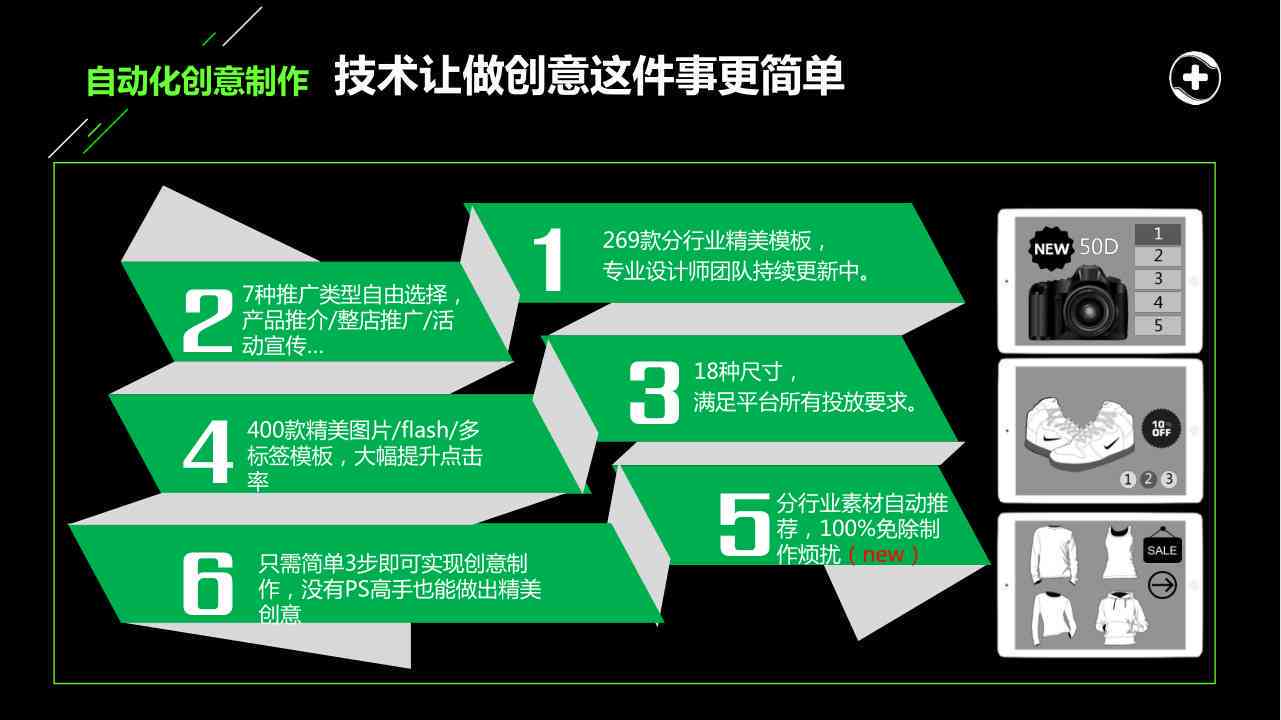 自动化创意制作 技术让做创意这件事更简单

1 269款分行业精美模板，专业设计师团队持续更新中。

2 7种推广类型自由选择，产品推介/整店推广/活动宣传…

3 18种尺寸，满足平台所有投放要求。

4 400款精美图片/flash/多标签模板，大幅提升点击率

5 分行业素材自动推荐，100%免除制作烦扰（new）

6 只需简单3步即可实现创意制作，没有PS高手也能做出精美创意

NEW 50D
1
2
3
4
5

10% OFF
1 2 3

SALE